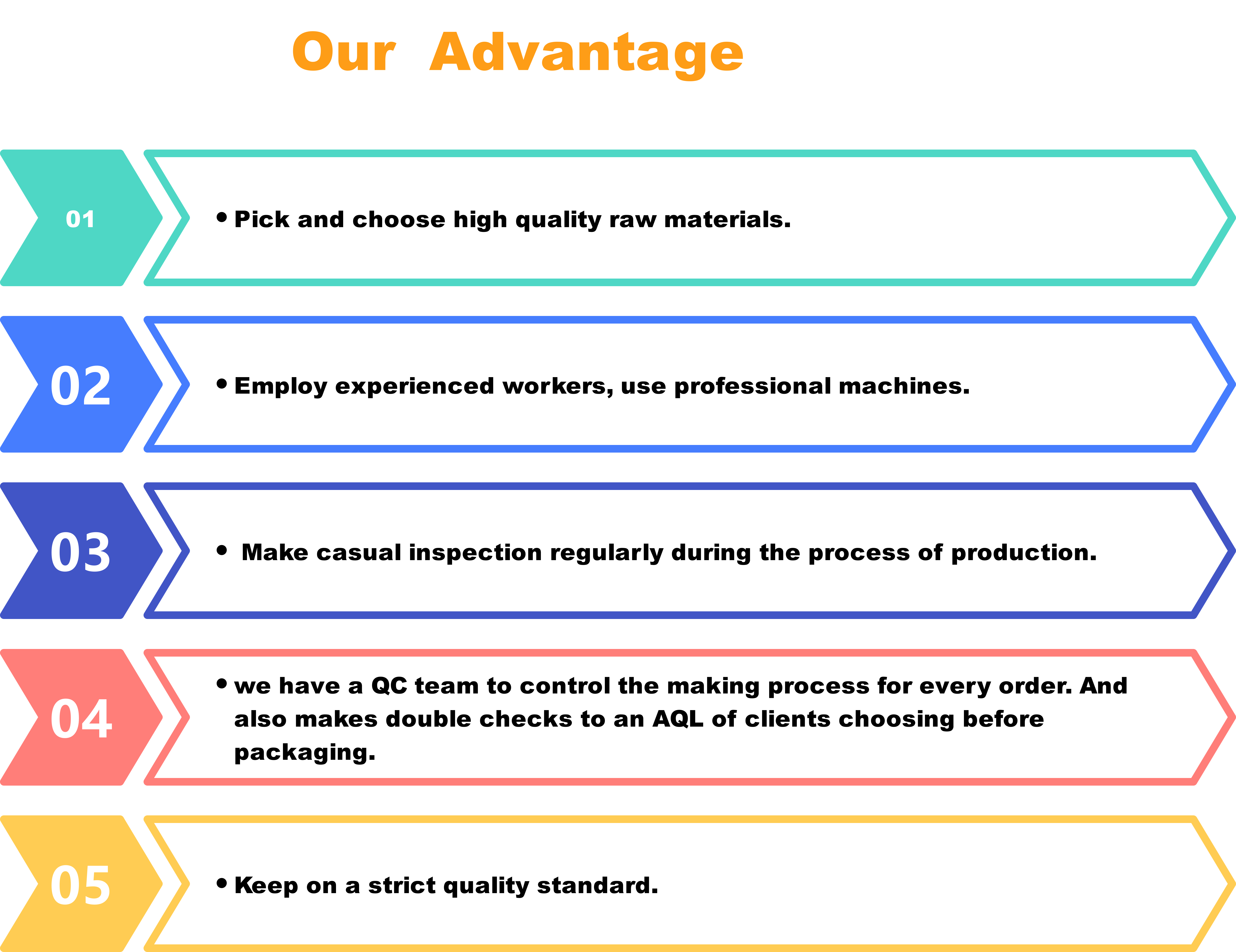 Our Advantage

01

• Pick and choose high quality raw materials.

02

• Employ experienced workers, use professional machines.

03

• Make casual inspection regularly during the process of production.

04

• we have a QC team to control the making process for every order. And also makes double checks to an AQL of clients choosing before packaging.

05

• Keep on a strict quality standard.